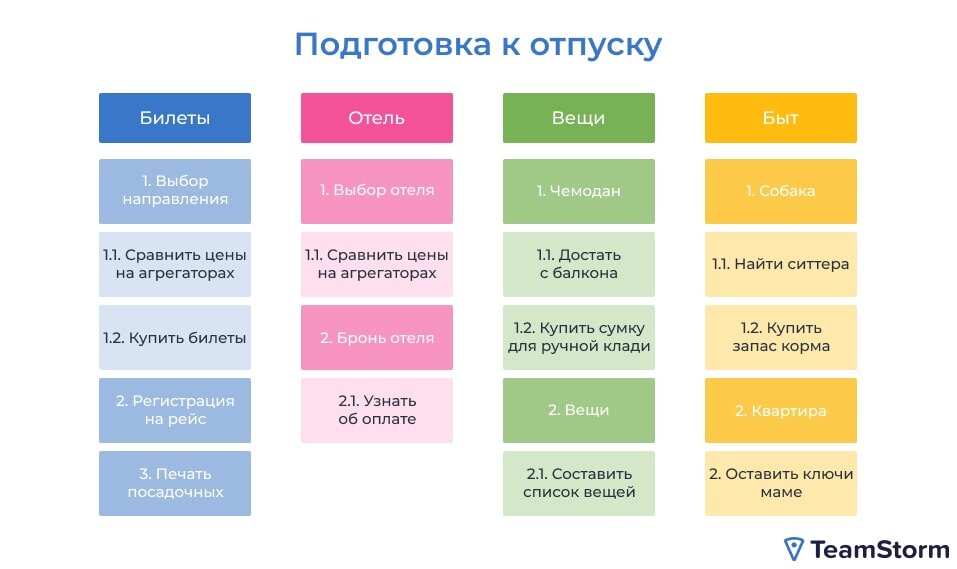 Подготовка к отпуску

Билеты

1. Выбор направления

1.1. Сравнить цены на агрегаторах

1.2. Купить билеты

2. Регистрация на рейс

3. Печать посадочных

Отель

1. Выбор отеля

1.1. Сравнить цены на агрегаторах

2. Бронь отеля

2.1. Узнать об оплате

Вещи

1. Чемодан

1.1. Достать с балкона

1.2. Купить сумку для ручной клади

2. Вещи

2.1. Составить список вещей

Быт

1. Собака

1.1. Найти ситтера

1.2. Купить запас корма

2. Квартира

2. Оставить ключи маме

TeamStorm